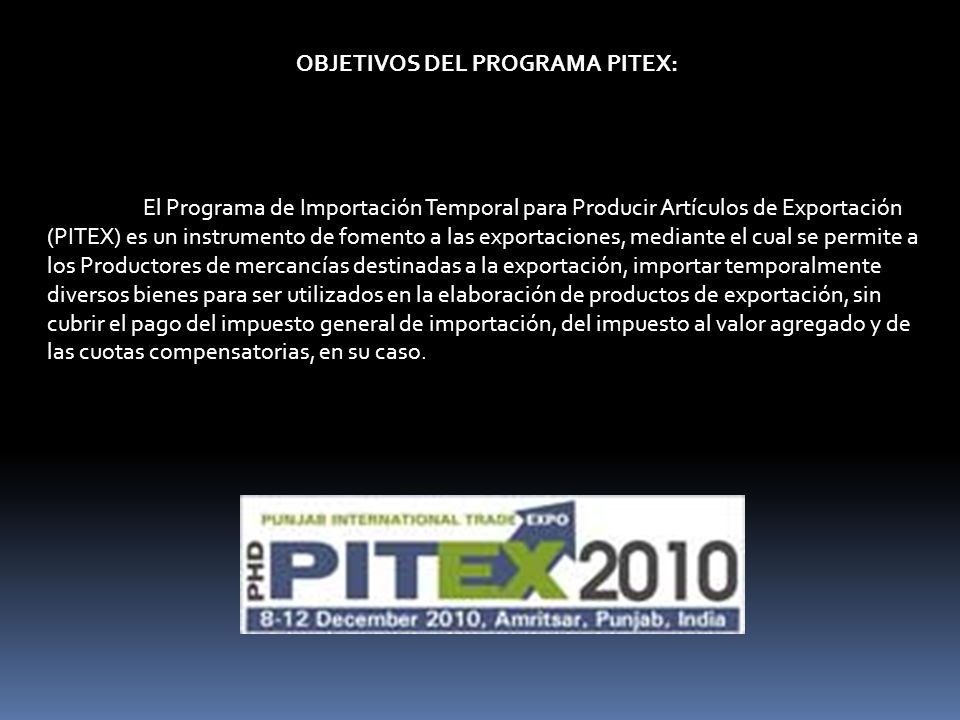 OBJETIVOS DEL PROGRAMA PITEX:

El Programa de Importación Temporal para Producir Artículos de Exportación (PITEX) es un instrumento de fomento a las exportaciones, mediante el cual se permite a los Productores de mercancías destinadas a la exportación, importar temporalmente diversos bienes para ser utilizados en la elaboración de productos de exportación, sin cubrir el pago del impuesto general de importación, del impuesto al valor agregado y de las cuotas compensatorias, en su caso.

PUNJAB INTERNATIONAL TRADE EXPO

PHD PITEX 2010

8-12 December 2010, Amritsar, Punjab, India